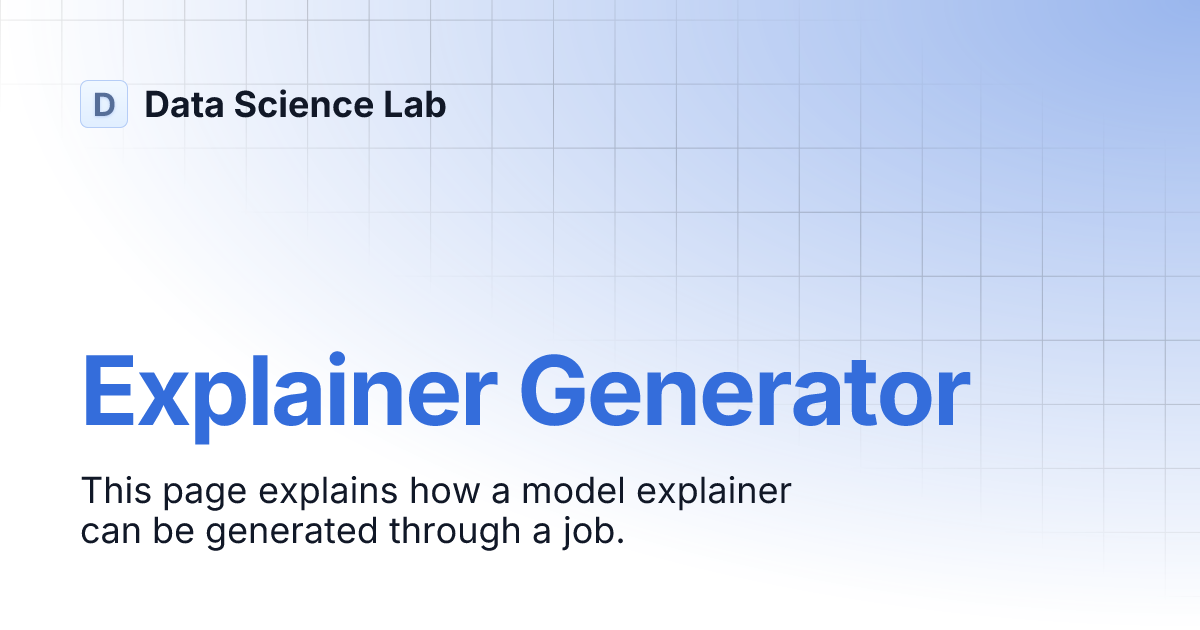 D Data Science Lab

Explainer Generator

This page explains how a model explainer can be generated through a job.